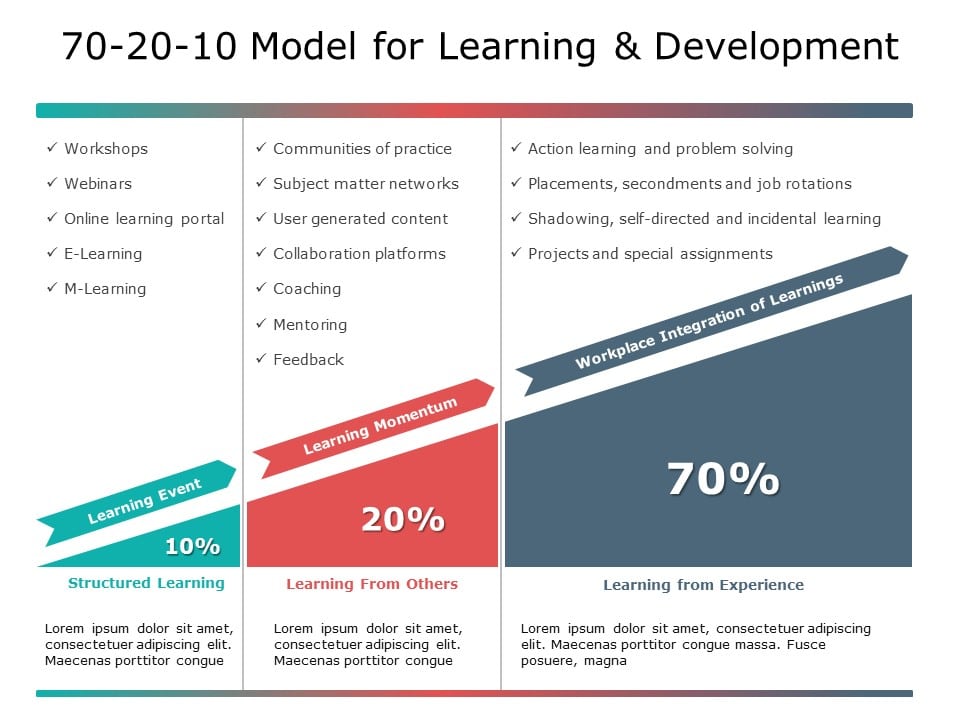 70-20-10 Model for Learning & Development

✓ Workshops
✓ Webinars
✓ Online learning portal
✓ E-Learning
✓ M-Learning

Learning Event
10%
Structured Learning

Lorem ipsum dolor sit amet, consectetuer adipiscing elit. Maecenas porttitor congue

✓ Communities of practice
✓ Subject matter networks
✓ User generated content
✓ Collaboration platforms
✓ Coaching
✓ Mentoring
✓ Feedback

Learning Momentum
20%
Learning From Others

Lorem ipsum dolor sit amet, consectetuer adipiscing elit. Maecenas porttitor congue

✓ Action learning and problem solving
✓ Placements, secondments and job rotations
✓ Shadowing, self-directed and incidental learning
✓ Projects and special assignments

Workplace Integration of Learnings
70%
Learning from Experience

Lorem ipsum dolor sit amet, consectetuer adipiscing elit. Maecenas porttitor congue massa. Fusce posuere, magna